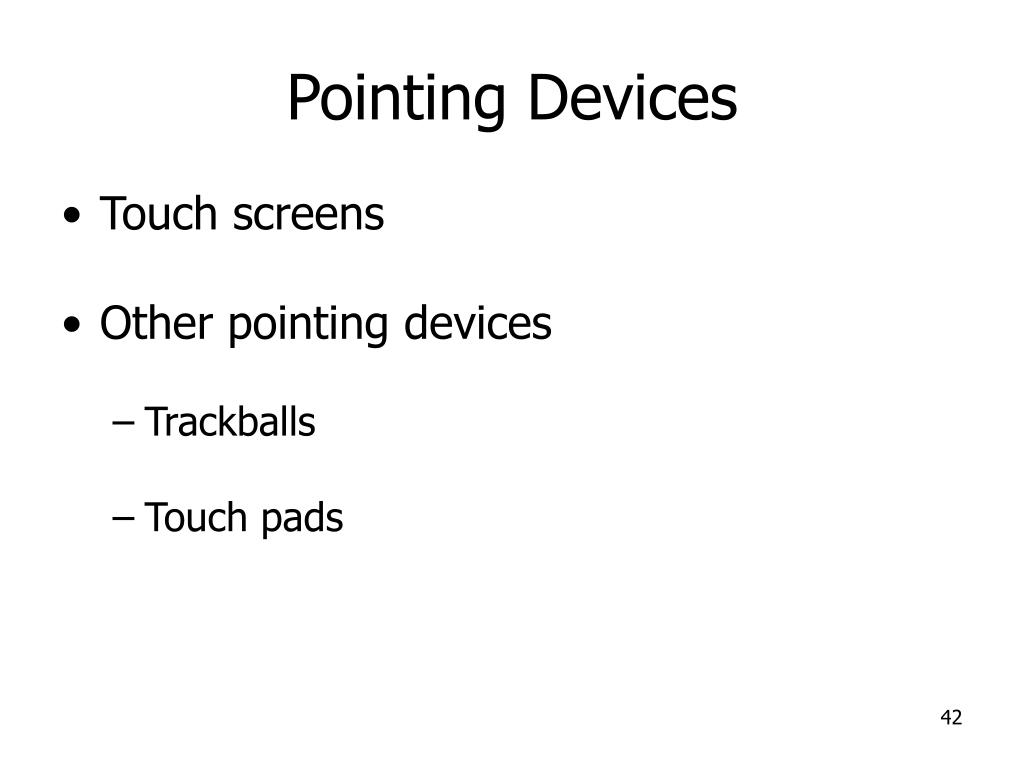 Pointing Devices

• Touch screens

• Other pointing devices

– Trackballs

– Touch pads

42